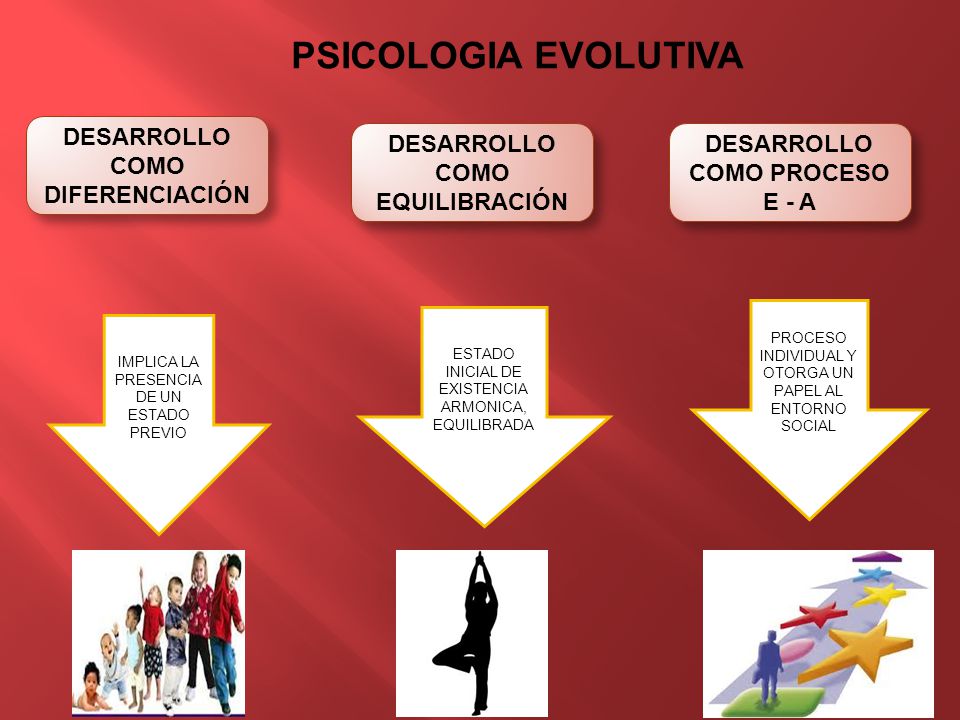 PSICOLOGIA EVOLUTIVA

DESARROLLO COMO DIFERENCIACIÓN

DESARROLLO COMO EQUILIBRACIÓN

DESARROLLO COMO PROCESO E - A

IMPLICA LA PRESENCIA DE UN ESTADO PREVIO

ESTADO INICIAL DE EXISTENCIA ARMONICA, EQUILIBRADA

PROCESO INDIVIDUAL Y OTORGA UN PAPEL AL ENTORNO SOCIAL